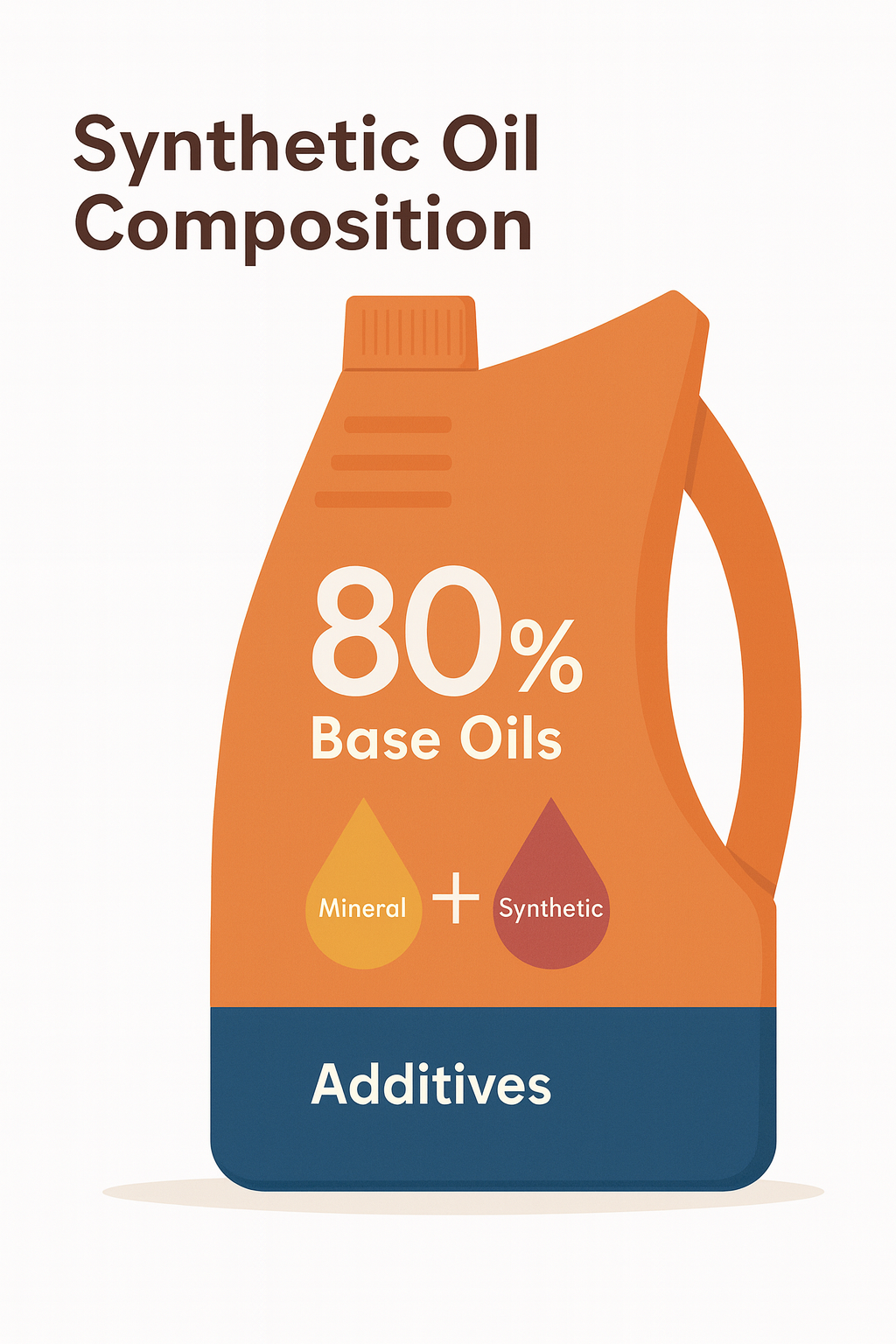 Synthetic Oil Composition

80%
Base Oils

Mineral + Synthetic

Additives